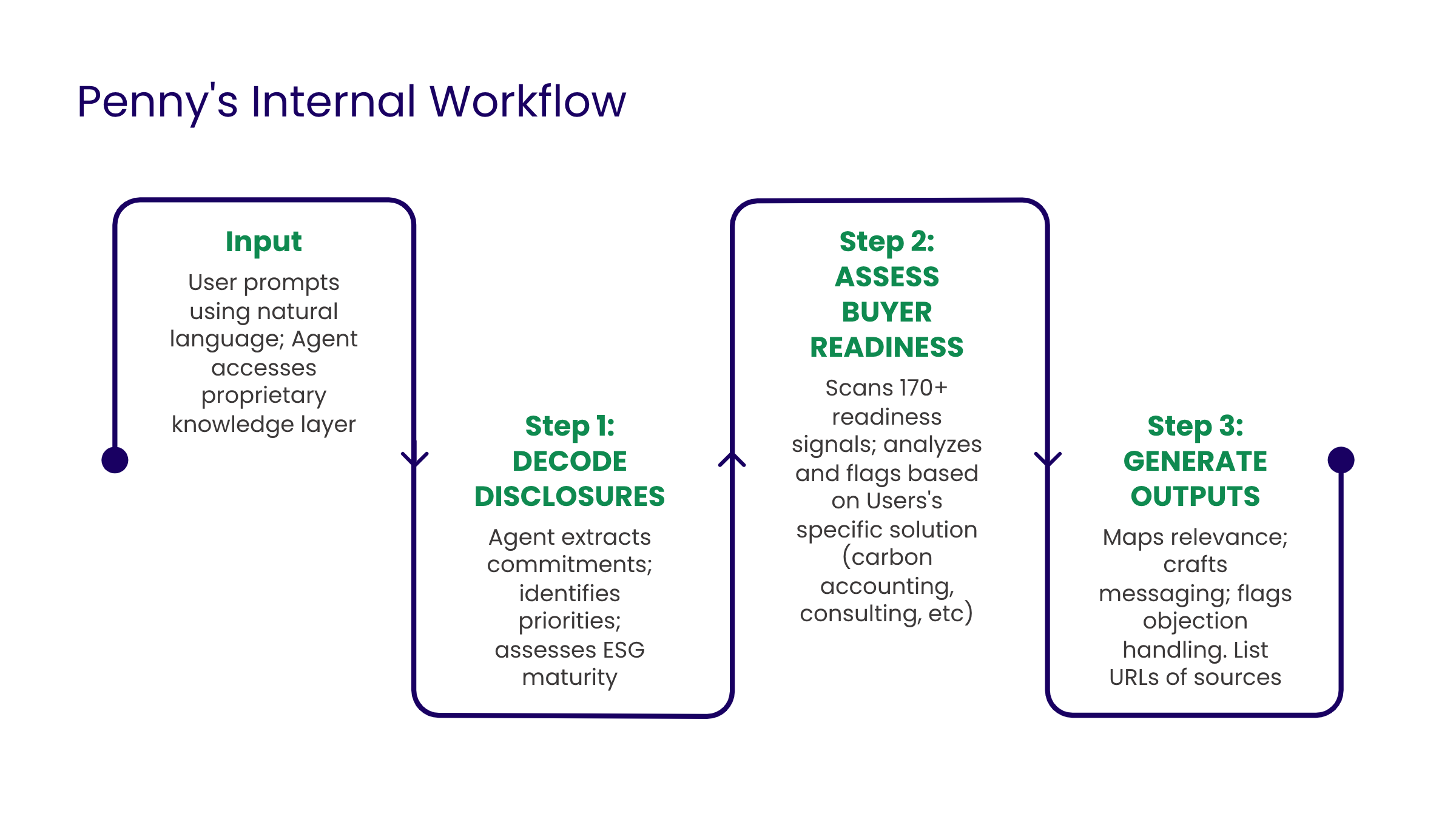 Penny's Internal Workflow

Input
User prompts using natural language; Agent accesses proprietary knowledge layer

Step 1: DECODE DISCLOSURES
Agent extracts commitments; identifies priorities; assesses ESG maturity

Step 2: ASSESS BUYER READINESS
Scans 170+ readiness signals; analyzes and flags based on Users's specific solution (carbon accounting, consulting, etc)

Step 3: GENERATE OUTPUTS
Maps relevance; crafts messaging; flags objection handling. List URLs of sources